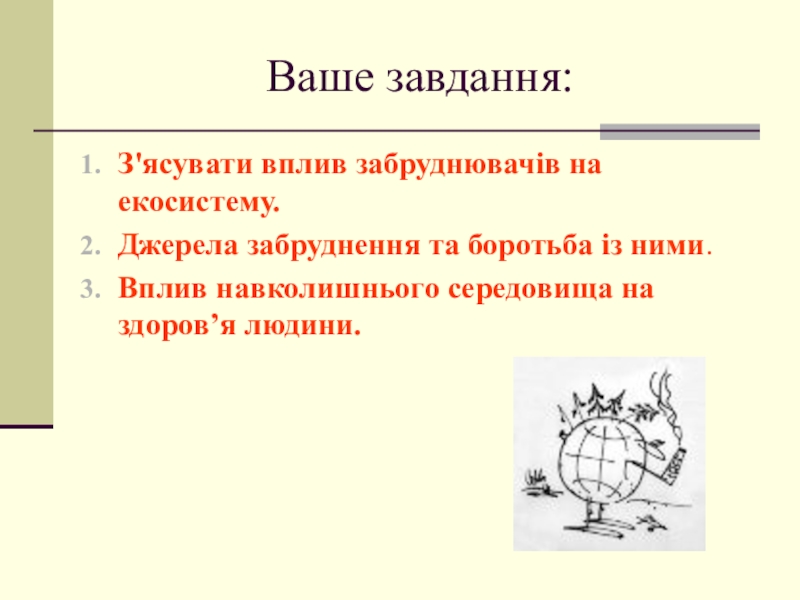 Ваше завдання:

1. З'ясувати вплив забруднювачів на екосистему.
2. Джерела забруднення та боротьба із ними.
3. Вплив навколишнього середовища на здоров’я людини.